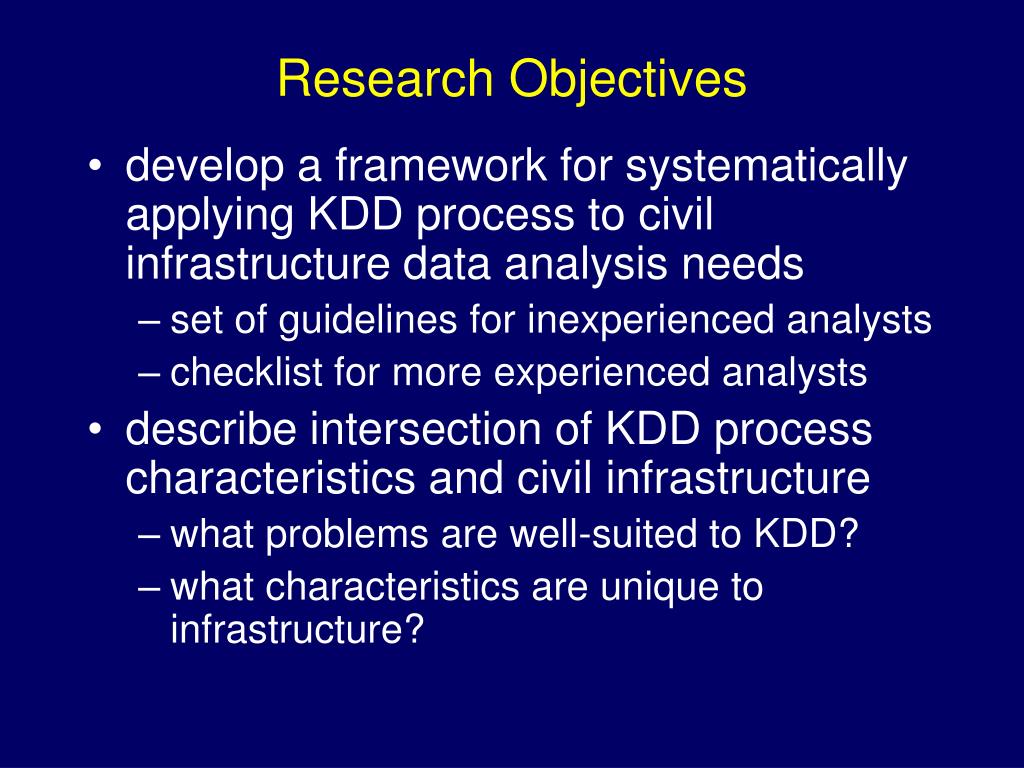 Research Objectives

• develop a framework for systematically applying KDD process to civil infrastructure data analysis needs
– set of guidelines for inexperienced analysts
– checklist for more experienced analysts

• describe intersection of KDD process characteristics and civil infrastructure
– what problems are well-suited to KDD?
– what characteristics are unique to infrastructure?